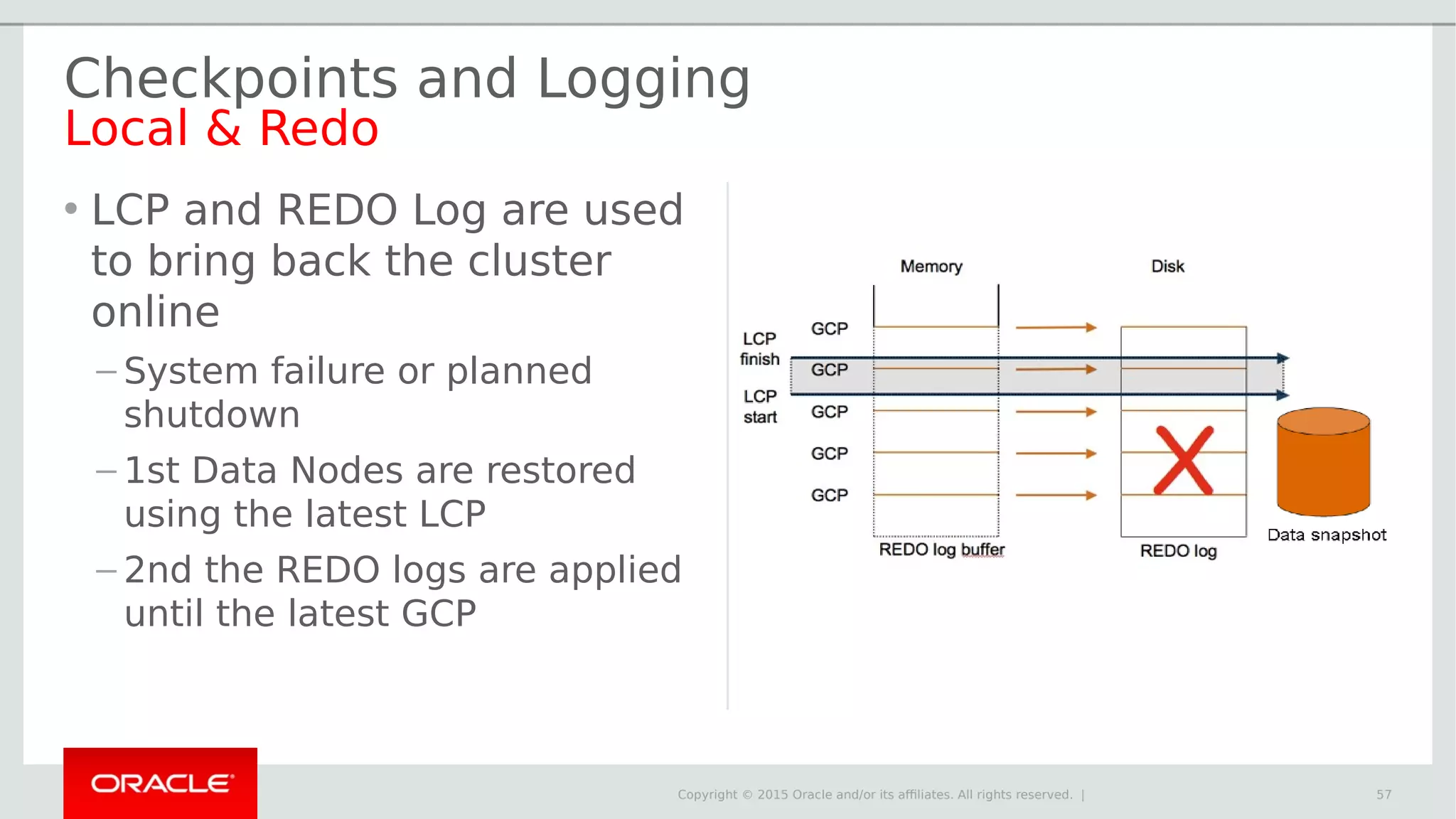 Checkpoints and Logging
Local & Redo

• LCP and REDO Log are used to bring back the cluster online
– System failure or planned shutdown
– 1st Data Nodes are restored using the latest LCP
– 2nd the REDO logs are applied until the latest GCP

Memory

Disk

LCP finish

LCP start

GCP
GCP
GCP
GCP
GCP

REDO log buffer

REDO log

Data snapshot

ORACLE

Copyright © 2015 Oracle and/or its affiliates. All rights reserved. |

57